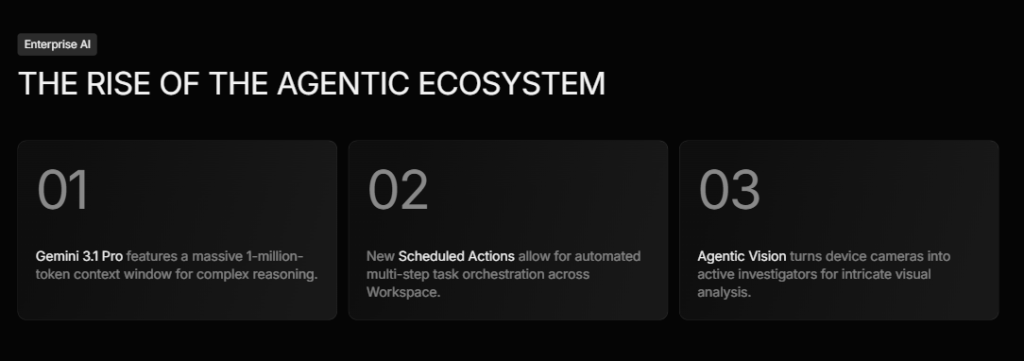 Enterprise AI

THE RISE OF THE AGENTIC ECOSYSTEM

01

Gemini 3.1 Pro features a massive 1-million-token context window for complex reasoning.

02

New Scheduled Actions allow for automated multi-step task orchestration across Workspace.

03

Agentic Vision turns device cameras into active investigators for intricate visual analysis.